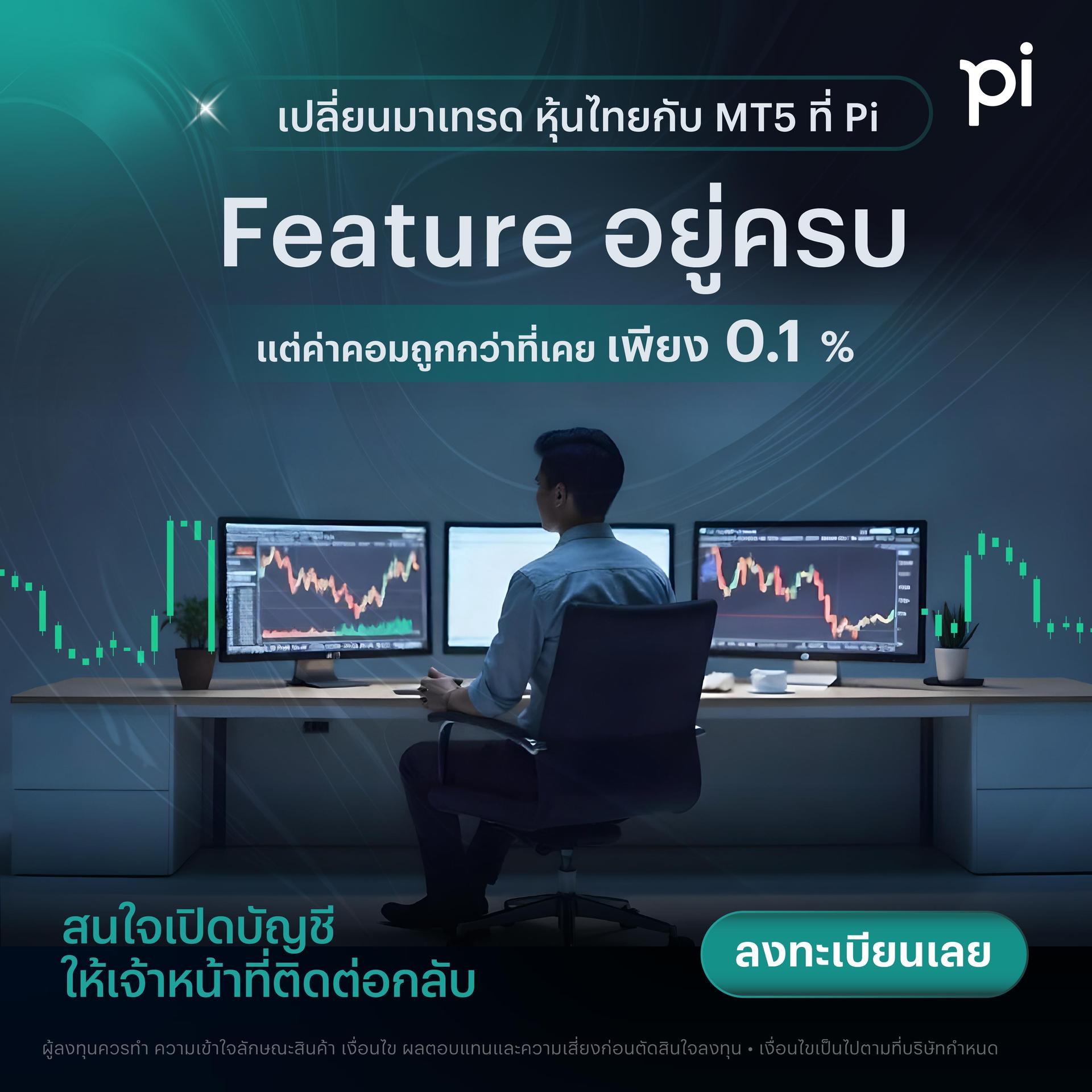 pi

เปลี่ยนมาเทรด หุ้นไทยกับ MT5 ที่ Pi

Feature อยู่ครบ

แต่ค่าคอมถูกกว่าที่เคย เพียง 0.1 %

สนใจเปิดบัญชี
ให้เจ้าหน้าที่ติดต่อกลับ

ลงทะเบียนเลย

ผู้ลงทุนควรทำ ความเข้าใจลักษณะสินค้า เงื่อนไข ผลตอบแทนและความเสี่ยงก่อนตัดสินใจลงทุน • เงื่อนไขเป็นไปตามที่บริษัทกำหนด